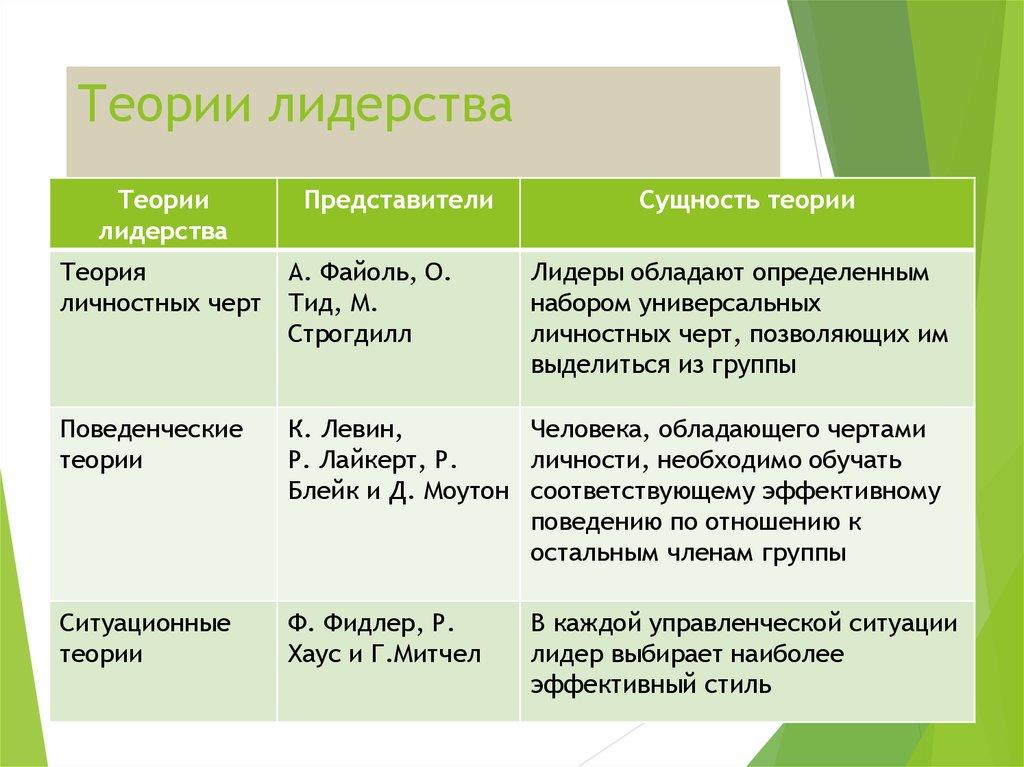 Теории лидерства

| Теории лидерства | Представители | Сущность теории |
|---|---|---|
| Теория личностных черт | А. Файоль, О. Тид, М. Строгдилл | Лидеры обладают определенным набором универсальных личностных черт, позволяющих им выделиться из группы |
| Поведенческие теории | К. Левин, Р. Лайкерт, Р. Блейк и Д. Моутон | Человека, обладающего чертами личности, необходимо обучать соответствующему эффективному поведению по отношению к остальным членам группы |
| Ситуационные теории | Ф. Фидлер, Р. Хаус и Г.Митчел | В каждой управленческой ситуации лидер выбирает наиболее эффективный стиль |